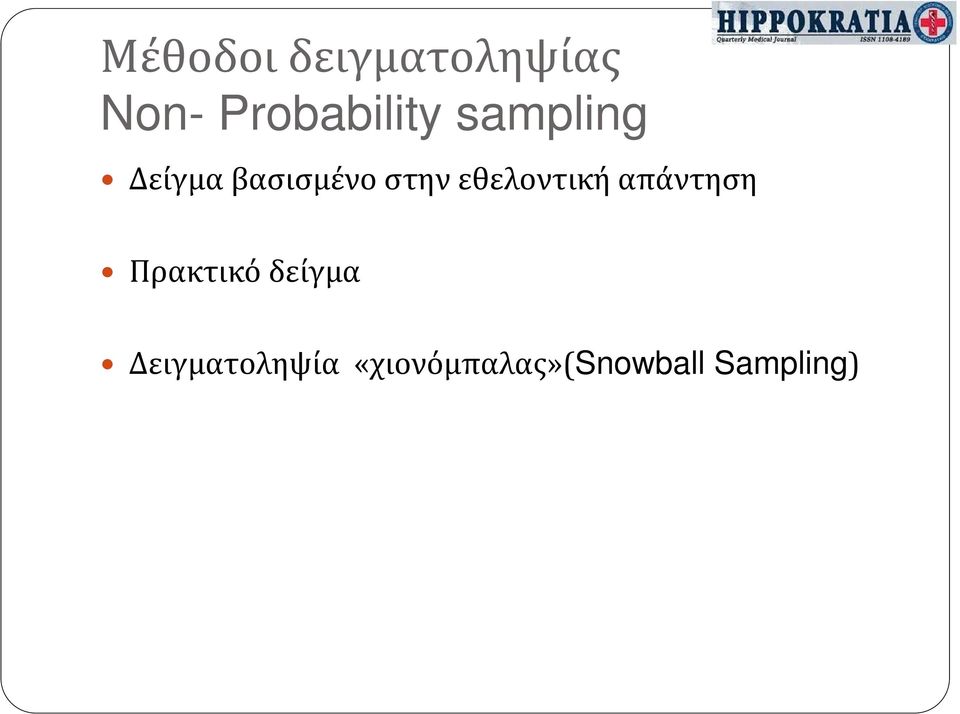 HIPPOKRATIA
Quarterly Medical Journal ISSN 1108-4189

Μέθοδοι δειγματοληψίας
Non- Probability sampling

Δείγμα βασισμένο στην εθελοντική απάντηση

Πρακτικό δείγμα

Δειγματοληψία «χιονόμπαλας»(Snowball Sampling)